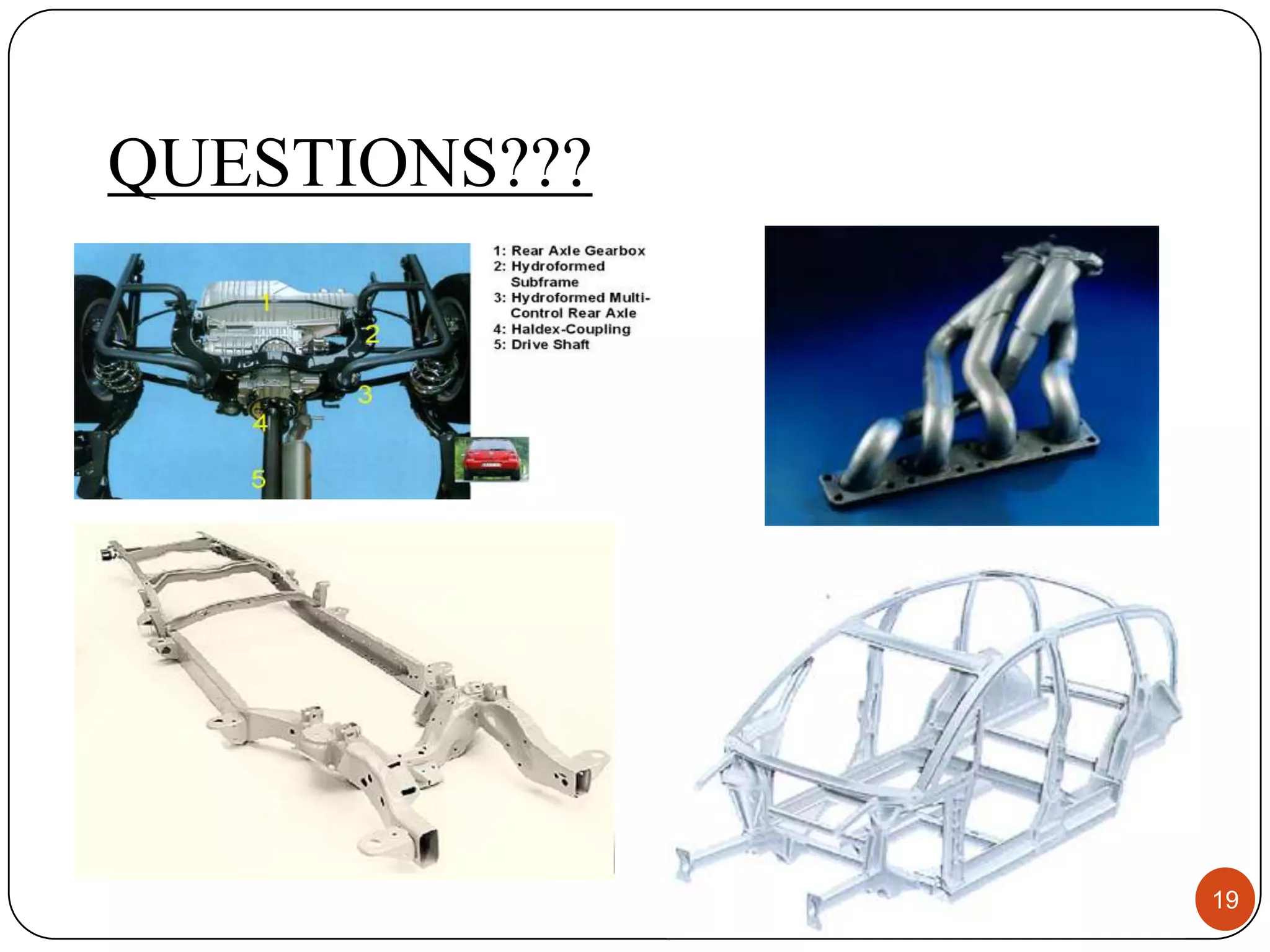 QUESTIONS???

1
2
3
4
5

1: Rear Axle Gearbox
2: Hydroformed Subframe
3: Hydroformed Multi-Control Rear Axle
4: Haldex-Coupling
5: Drive Shaft

19